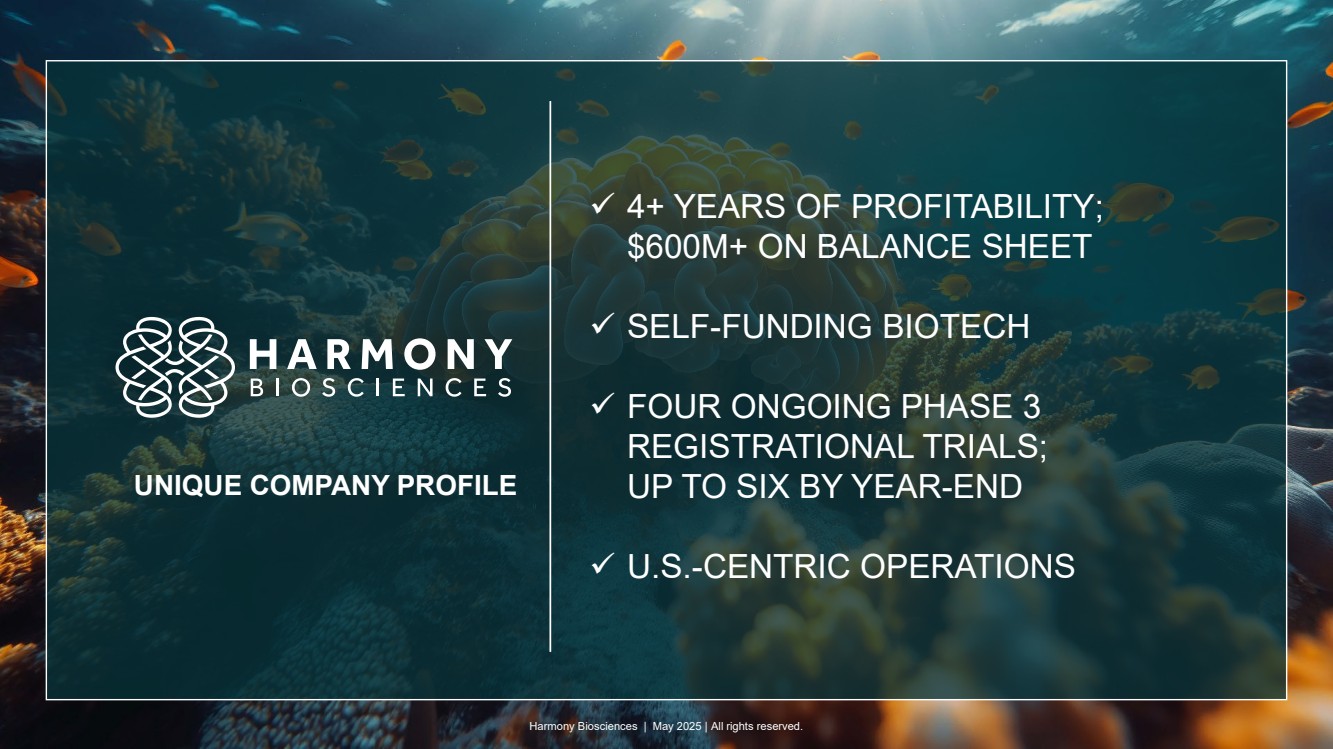 HARMONY
BIOSCIENCES

UNIQUE COMPANY PROFILE

✓ 4+ YEARS OF PROFITABILITY; \$600M+ ON BALANCE SHEET

✓ SELF-FUNDING BIOTECH

✓ FOUR ONGOING PHASE 3 REGISTRATIONAL TRIALS; UP TO SIX BY YEAR-END

✓ U.S.-CENTRIC OPERATIONS

Harmony Biosciences | May 2025 | All rights reserved.